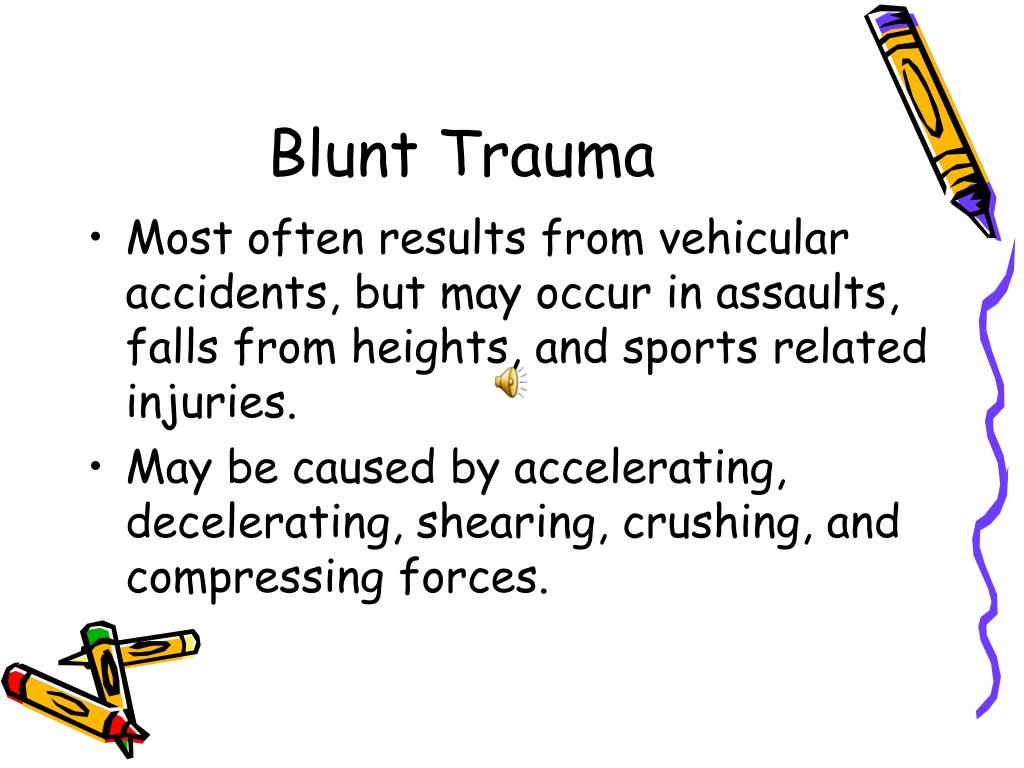 Blunt Trauma

• Most often results from vehicular accidents, but may occur in assaults, falls from heights, and sports related injuries.

• May be caused by accelerating, decelerating, shearing, crushing, and compressing forces.